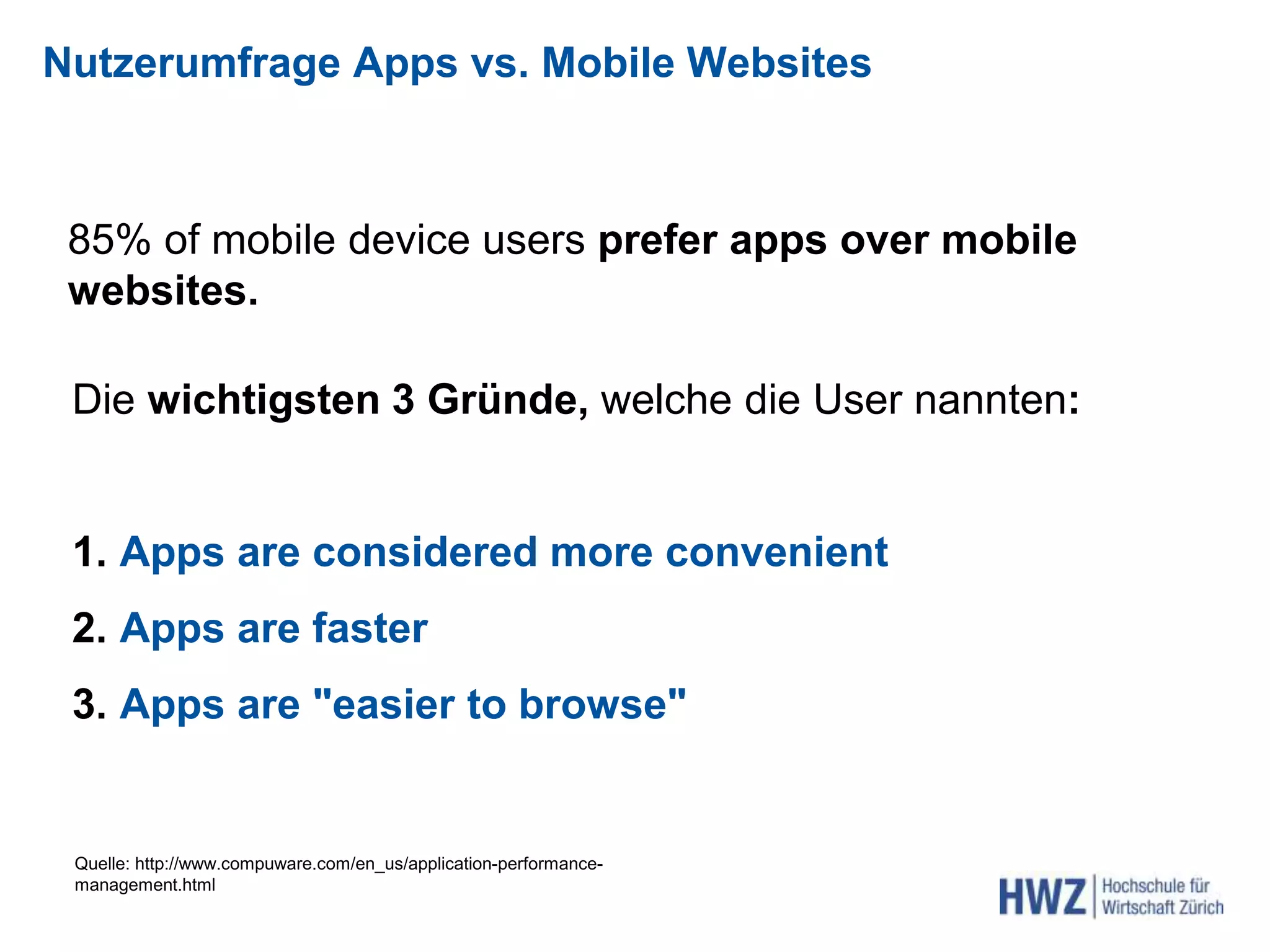 Nutzerumfrage Apps vs. Mobile Websites

85% of mobile device users prefer apps over mobile websites.

Die wichtigsten 3 Gründe, welche die User nannten:

1. Apps are considered more convenient

2. Apps are faster

3. Apps are "easier to browse"

Quelle: http://www.compuware.com/en_us/application-performance-management.html

HWZ Hochschule für Wirtschaft Zürich